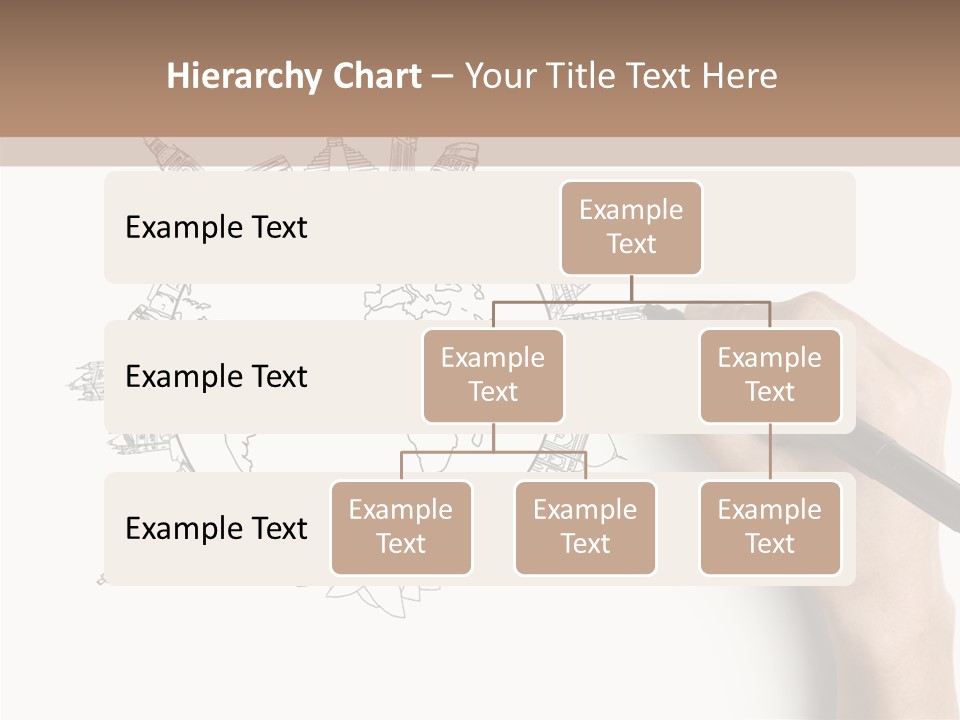 Hierarchy Chart – Your Title Text Here

Example Text

Example Text

Example Text

Example Text

Example Text

Example Text

Example Text

Example Text

Example Text